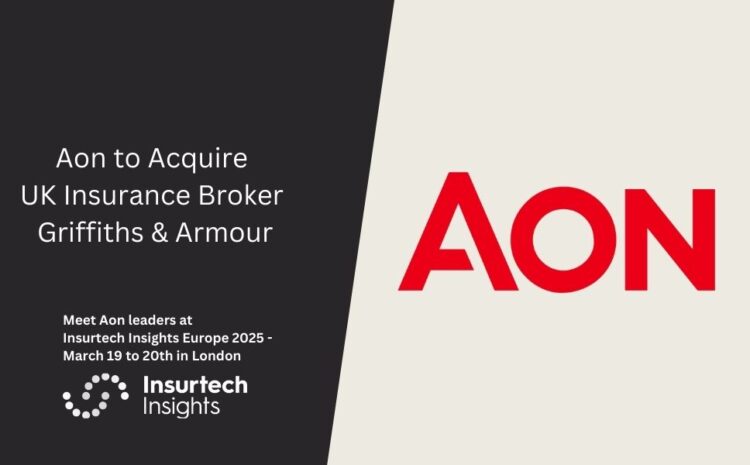 Aon to Acquire UK Insurance Broker Griffiths & Armour

Meet Aon leaders at Insurtech Insights Europe 2025 - March 19 to 20th in London

Insurtech Insights

AON